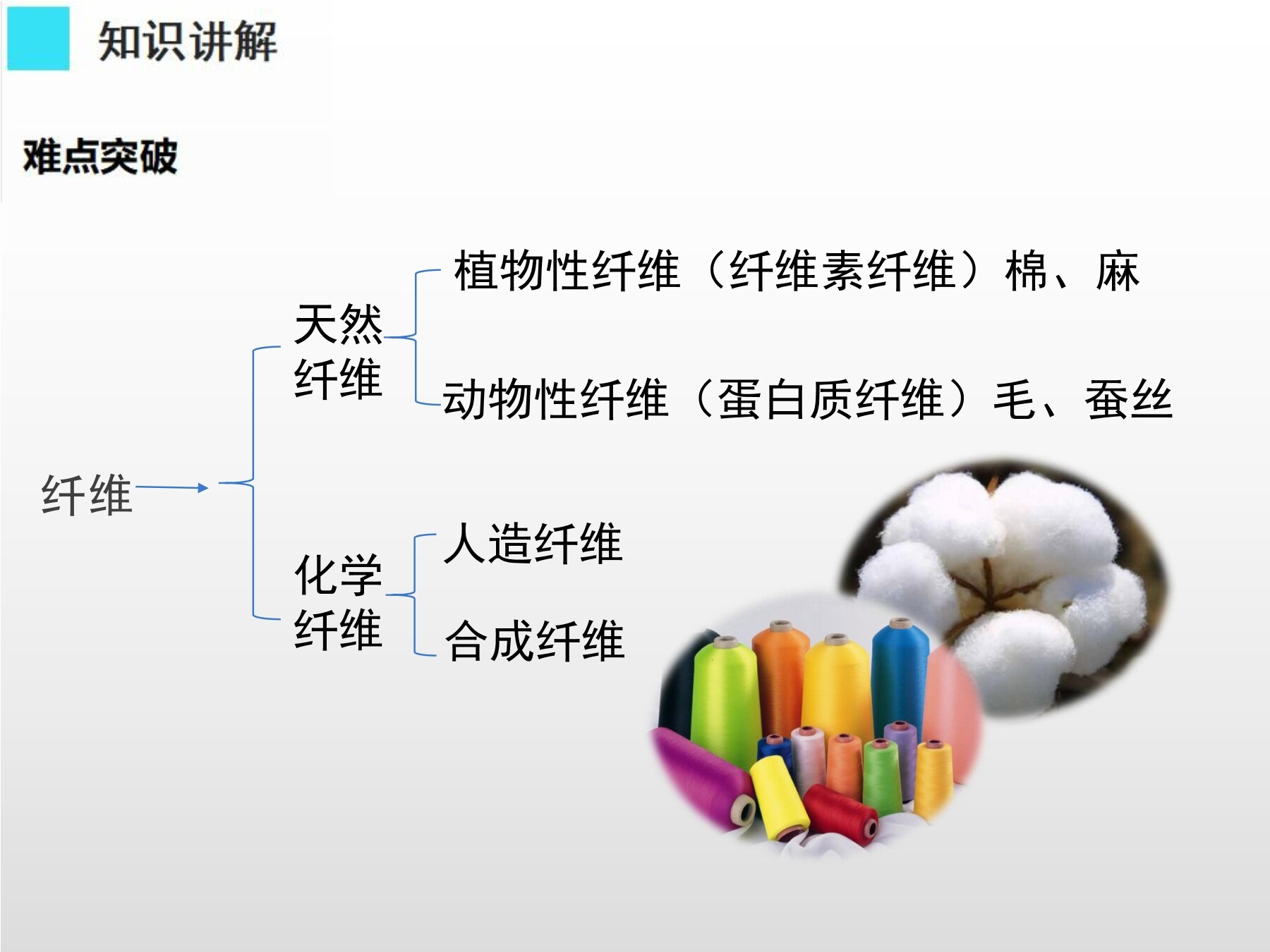 知识讲解

难点突破

纤维

天然纤维

植物性纤维（纤维素纤维）棉、麻

动物性纤维（蛋白质纤维）毛、蚕丝

化学纤维

人造纤维

合成纤维